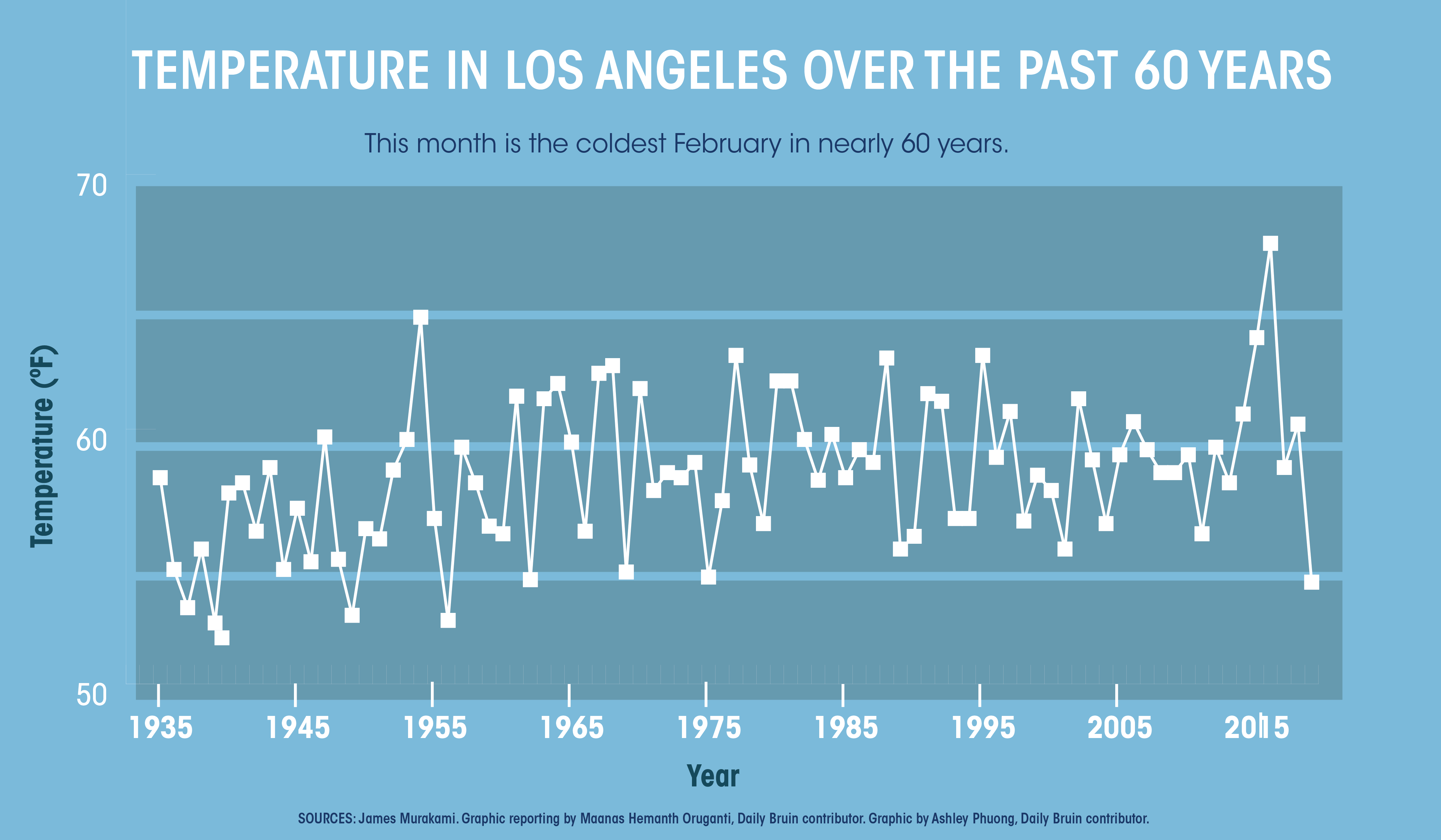 TEMPERATURE IN LOS ANGELES OVER THE PAST 60 YEARS

This month is the coldest February in nearly 60 years.

Temperature (°F)

70

60

50

1935 1945 1955 1965 1975 1985 1995 2005 2015

Year

SOURCES: James Murakami. Graphic reporting by Maanas Hemanth Oruganti, Daily Bruin contributor. Graphic by Ashley Phuong, Daily Bruin contributor.